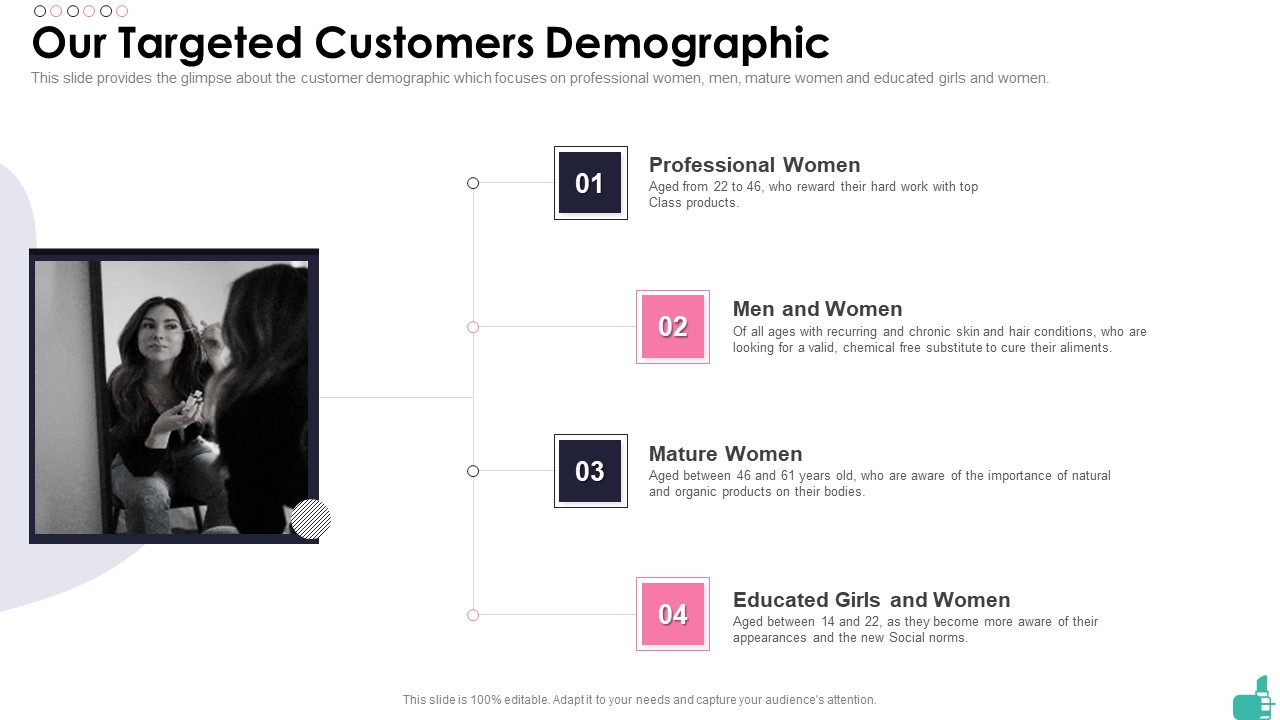 Our Targeted Customers Demographic

This slide provides the glimpse about the customer demographic which focuses on professional women, men, mature women and educated girls and women.

01

Professional Women

Aged from 22 to 46, who reward their hard work with top Class products.

02

Men and Women

Of all ages with recurring and chronic skin and hair conditions, who are looking for a valid, chemical free substitute to cure their aliments.

03

Mature Women

Aged between 46 and 61 years old, who are aware of the importance of natural and organic products on their bodies.

04

Educated Girls and Women

Aged between 14 and 22, as they become more aware of their appearances and the new Social norms.

This slide is 100% editable. Adapt it to your needs and capture your audience's attention.